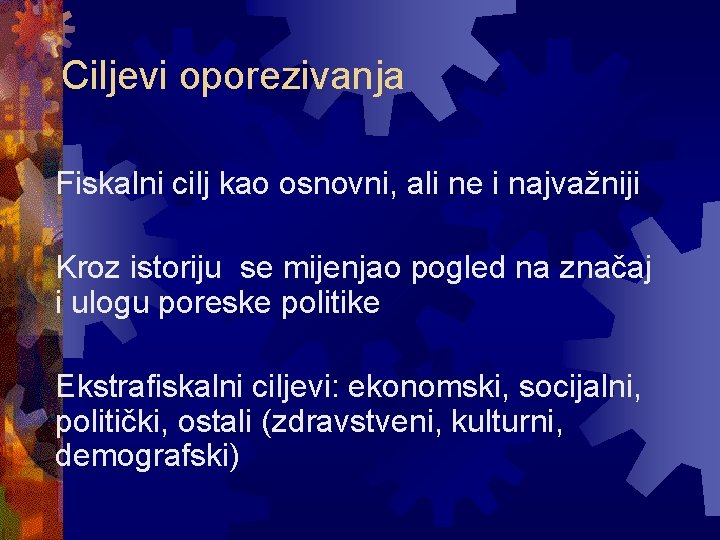 Ciljevi oporezivanja

Fiskalni cilj kao osnovni, ali ne i najvažniji

Kroz istoriju se mijenjao pogled na značaj i ulogu poreske politike

Ekstrafiskalni ciljevi: ekonomski, socijalni, politički, ostali (zdravstveni, kulturni, demografski)